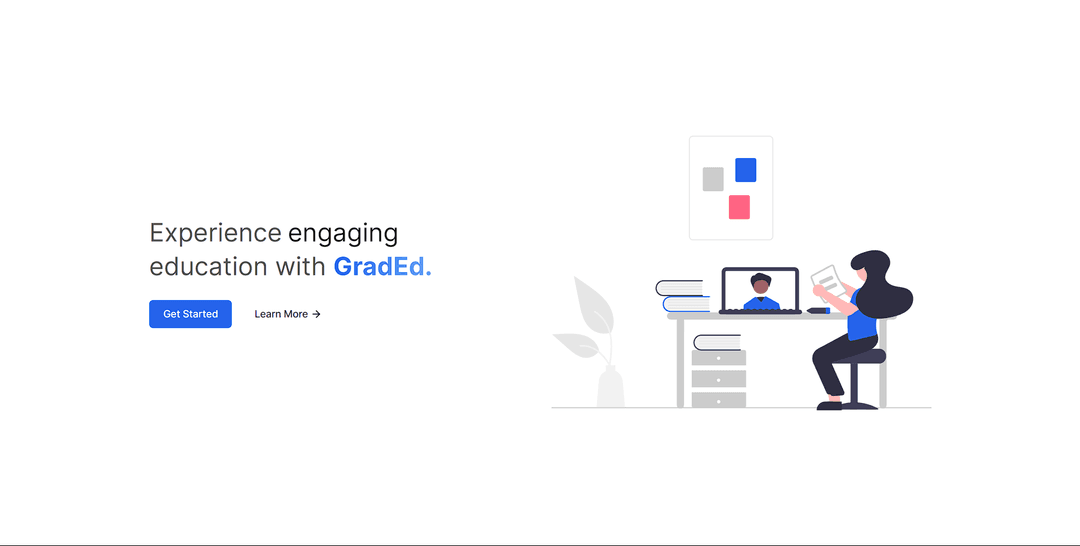 Experience engaging education with GradEd.

Get Started

Learn More →